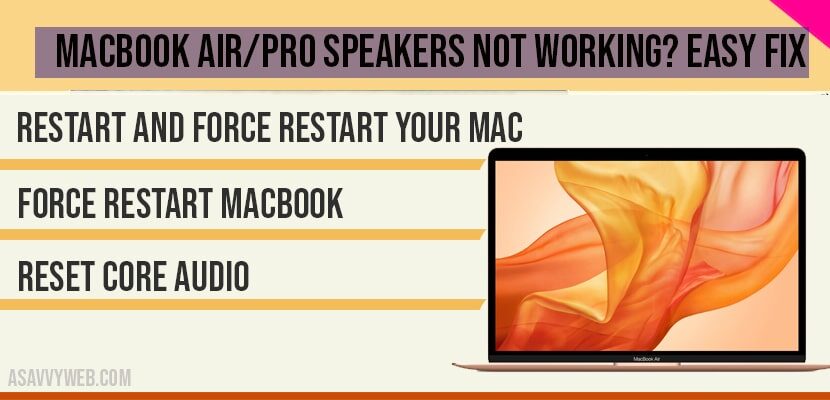 MACBOOK AIR/PRO SPEAKERS NOT WORKING? EASY FIX

RESTART AND FORCE RESTART YOUR MAC

FORCE RESTART MACBOOK

RESET CORE AUDIO

MacBook Air

ASAVVYWEB.COM